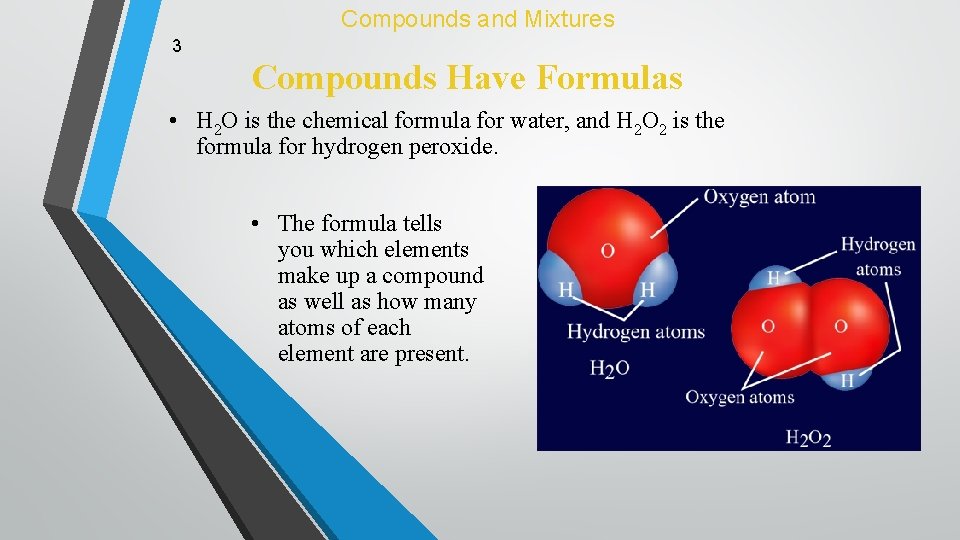 Compounds and Mixtures

3

Compounds Have Formulas

• $H_2O$ is the chemical formula for water, and $H_2O_2$ is the formula for hydrogen peroxide.

• The formula tells you which elements make up a compound as well as how many atoms of each element are present.

Oxygen atom
O
H
H
Hydrogen atoms
$H_2O$
Hydrogen atoms
H
O
O
H
Oxygen atoms
$H_2O_2$